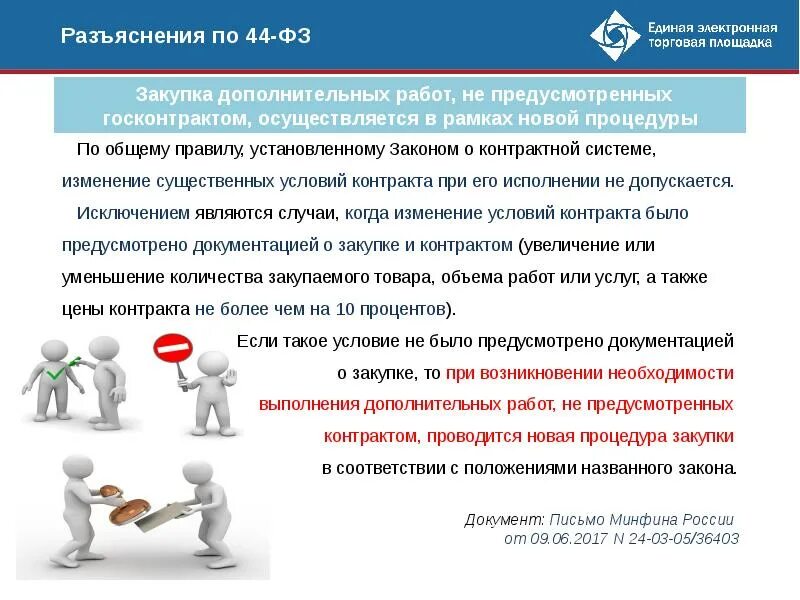 Разъяснения по 44-ФЗ

Единая электронная торговая площадка

Закупка дополнительных работ, не предусмотренных госконтрактом, осуществляется в рамках новой процедуры

По общему правилу, установленному Законом о контрактной системе, изменение существенных условий контракта при его исполнении не допускается.

Исключением являются случаи, когда изменение условий контракта было предусмотрено документацией о закупке и контрактом (увеличение или уменьшение количества закупаемого товара, объема работ или услуг, а также цены контракта не более чем на 10 процентов).

Если такое условие не было предусмотрено документацией о закупке, то при возникновении необходимости выполнения дополнительных работ, не предусмотренных контрактом, проводится новая процедура закупки в соответствии с положениями названного закона.

Документ: Письмо Минфина России от 09.06.2017 N 24-03-05/36403